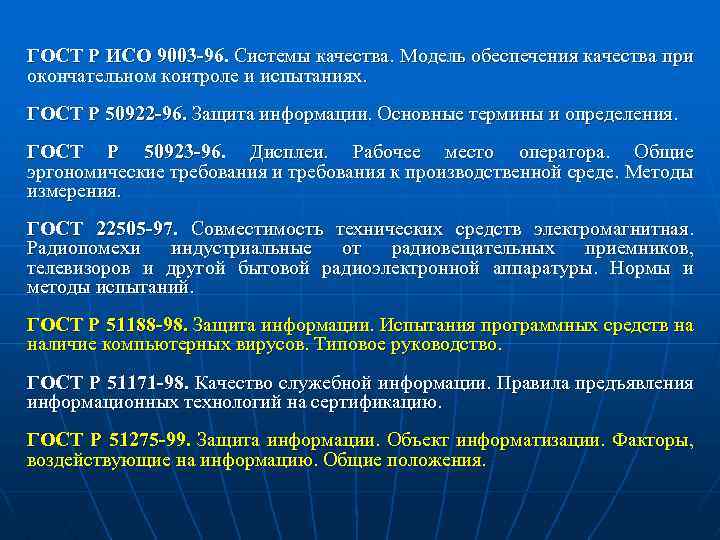 ГОСТ Р ИСО 9003-96. Системы качества. Модель обеспечения качества при окончательном контроле и испытаниях.

ГОСТ Р 50922-96. Защита информации. Основные термины и определения.

ГОСТ Р 50923-96. Дисплеи. Рабочее место оператора. Общие эргономические требования и требования к производственной среде. Методы измерения.

ГОСТ 22505-97. Совместимость технических средств электромагнитная. Радиопомехи индустриальные от радиовещательных приемников, телевизоров и другой бытовой радиоэлектронной аппаратуры. Нормы и методы испытаний.

ГОСТ Р 51188-98. Защита информации. Испытания программных средств на наличие компьютерных вирусов. Типовое руководство.

ГОСТ Р 51171-98. Качество служебной информации. Правила предъявления информационных технологий на сертификацию.

ГОСТ Р 51275-99. Защита информации. Объект информатизации. Факторы, воздействующие на информацию. Общие положения.